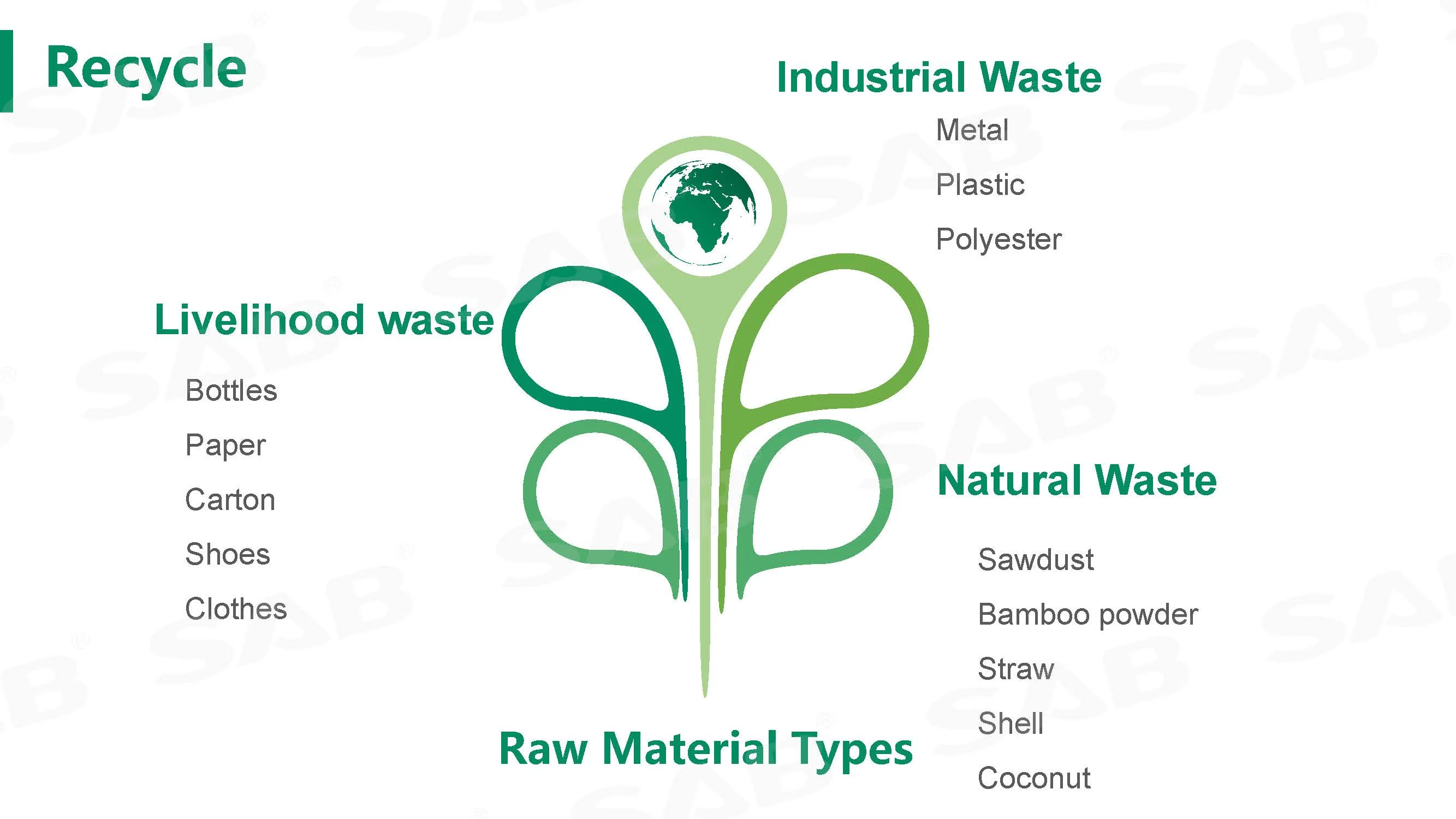 Recycle

Industrial Waste

Metal

Plastic

Polyester

Livelihood waste

Bottles

Paper

Carton

Shoes

Clothes

Natural Waste

Sawdust

Bamboo powder

Straw

Shell

Coconut

Raw Material Types

SAB